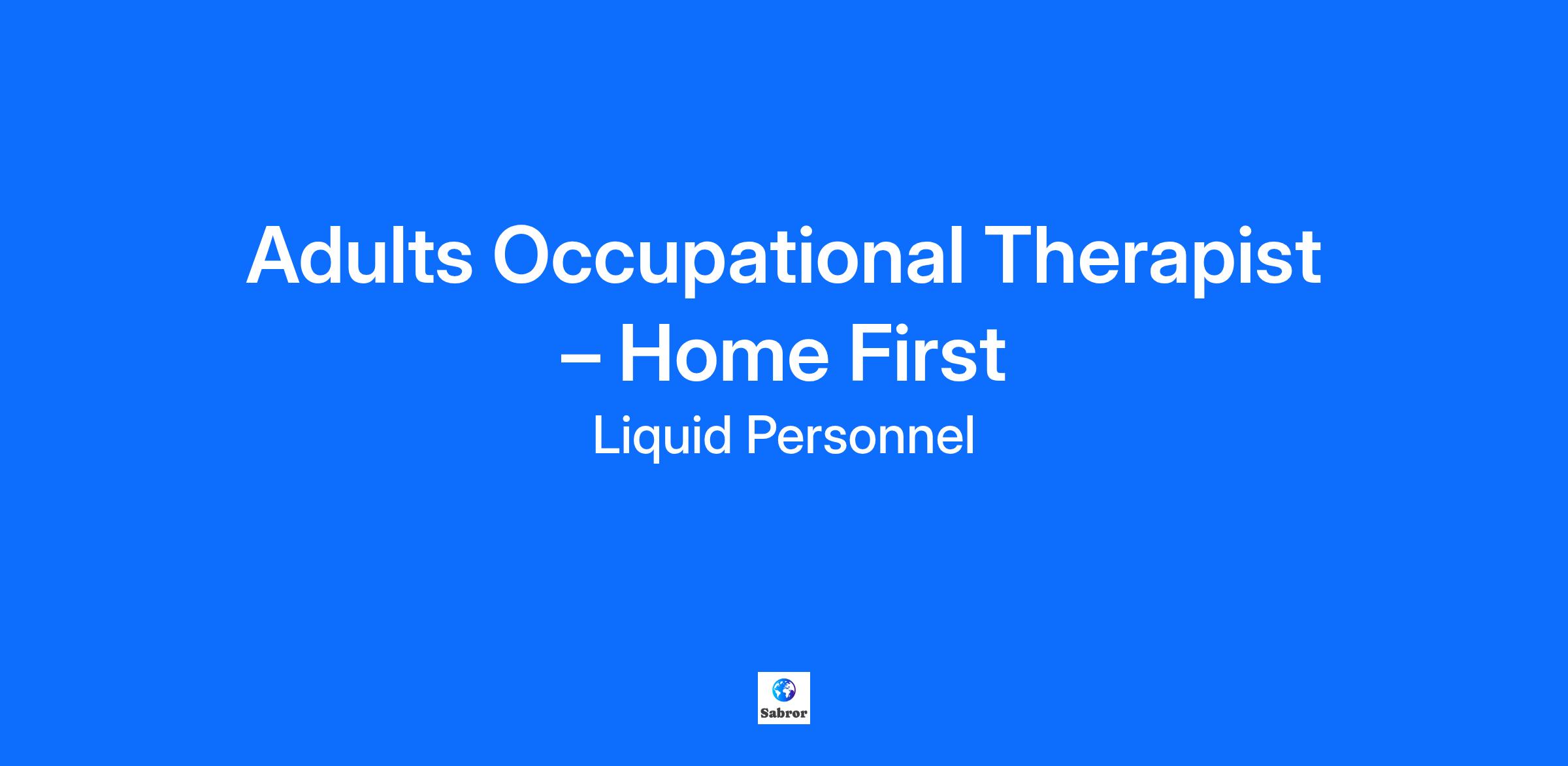 Adults Occupational Therapist – Home First

Liquid Personnel

Sabror